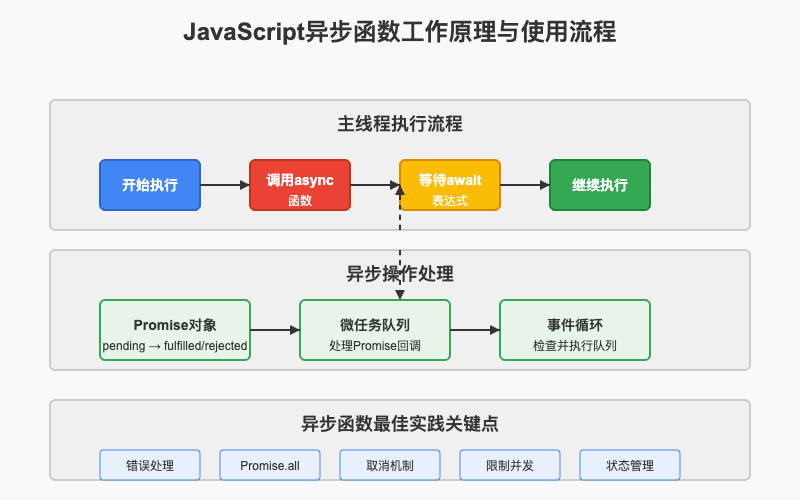 JavaScript异步函数工作原理与使用流程

主线程执行流程

开始执行

调用async
函数

等待await
表达式

继续执行

异步操作处理

Promise对象
pending → fulfilled/rejected

微任务队列
处理Promise回调

事件循环
检查并执行队列

异步函数最佳实践关键点

错误处理

Promise.all

取消机制

限制并发

状态管理